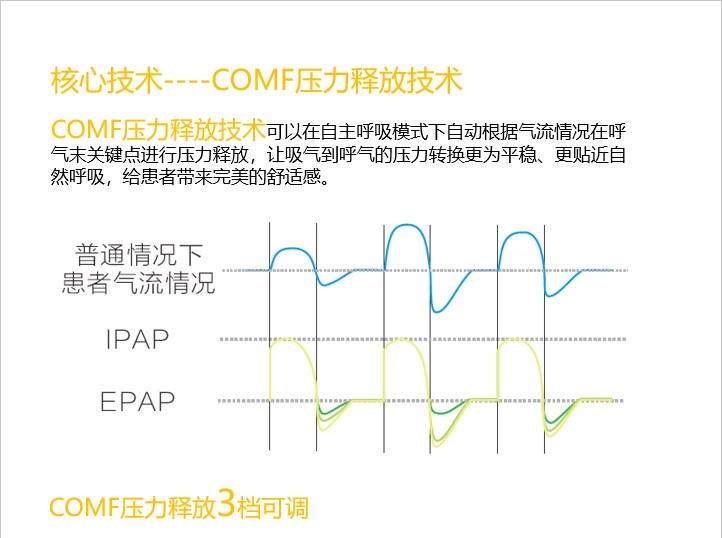 核心技术----COMF压力释放技术

COMF压力释放技术可以在自主呼吸模式下自动根据气流情况在呼气末关键点进行压力释放，让吸气到呼气的压力转换更为平稳、更贴近自然呼吸，给患者带来完美的舒适感。

普通情况下
患者气流情况

IPAP

EPAP

COMF压力释放3档可调